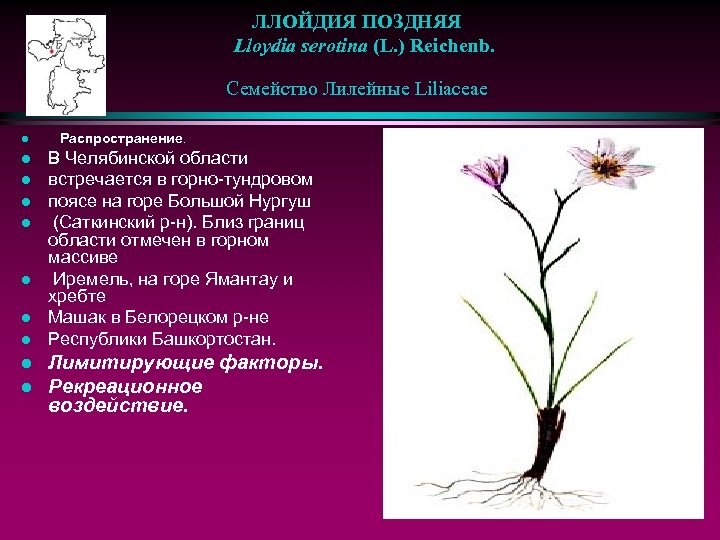 ЛЛОЙДИЯ ПОЗДНЯЯ
Lloydia serotina (L.) Reichenb.

Семейство Лилейные Liliaceae

- Распространение.
- В Челябинской области
- встречается в горно-тундровом
- поясе на горе Большой Нургуш
- (Саткинский р-н). Близ границ области отмечен в горном массиве
- Иремель, на горе Ямантау и хребте
- Машак в Белорецком р-не
- Республики Башкортостан.
- Лимитирующие факторы.
- Рекреационное воздействие.